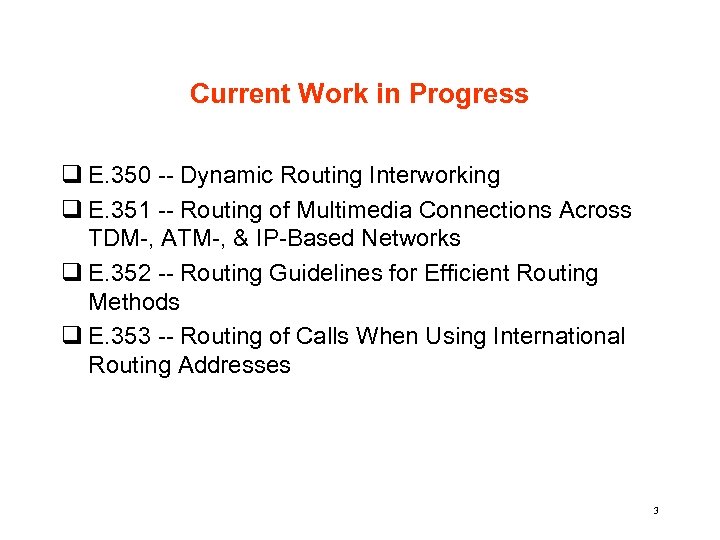 Current Work in Progress

❑ E.350 -- Dynamic Routing Interworking

❑ E.351 -- Routing of Multimedia Connections Across TDM-, ATM-, & IP-Based Networks

❑ E.352 -- Routing Guidelines for Efficient Routing Methods

❑ E.353 -- Routing of Calls When Using International Routing Addresses

3